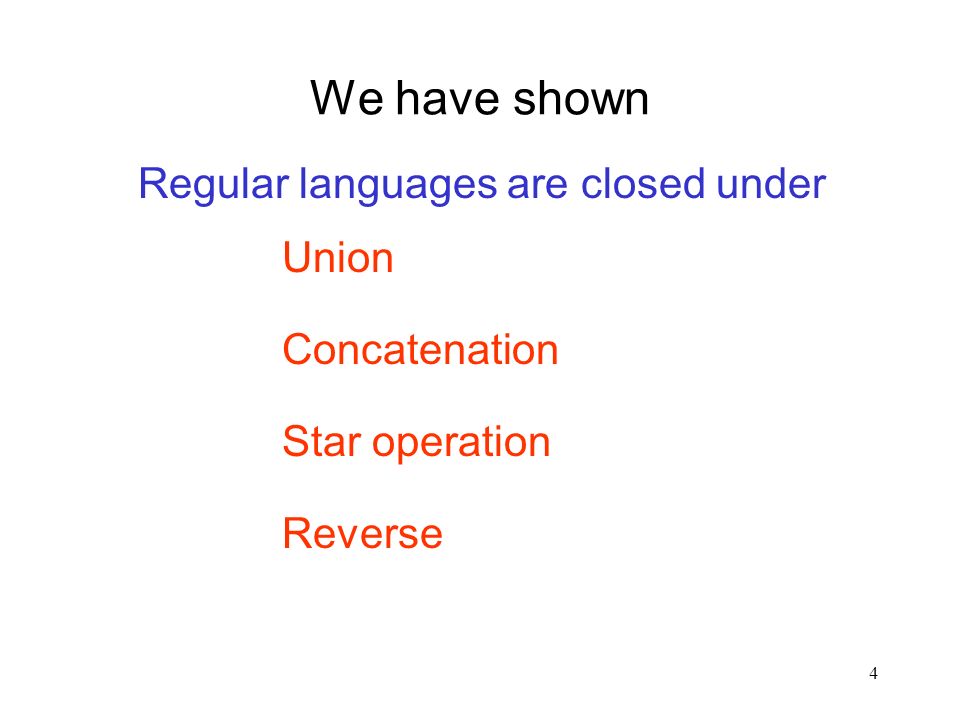 We have shown

Regular languages are closed under

Union

Concatenation

Star operation

Reverse

4